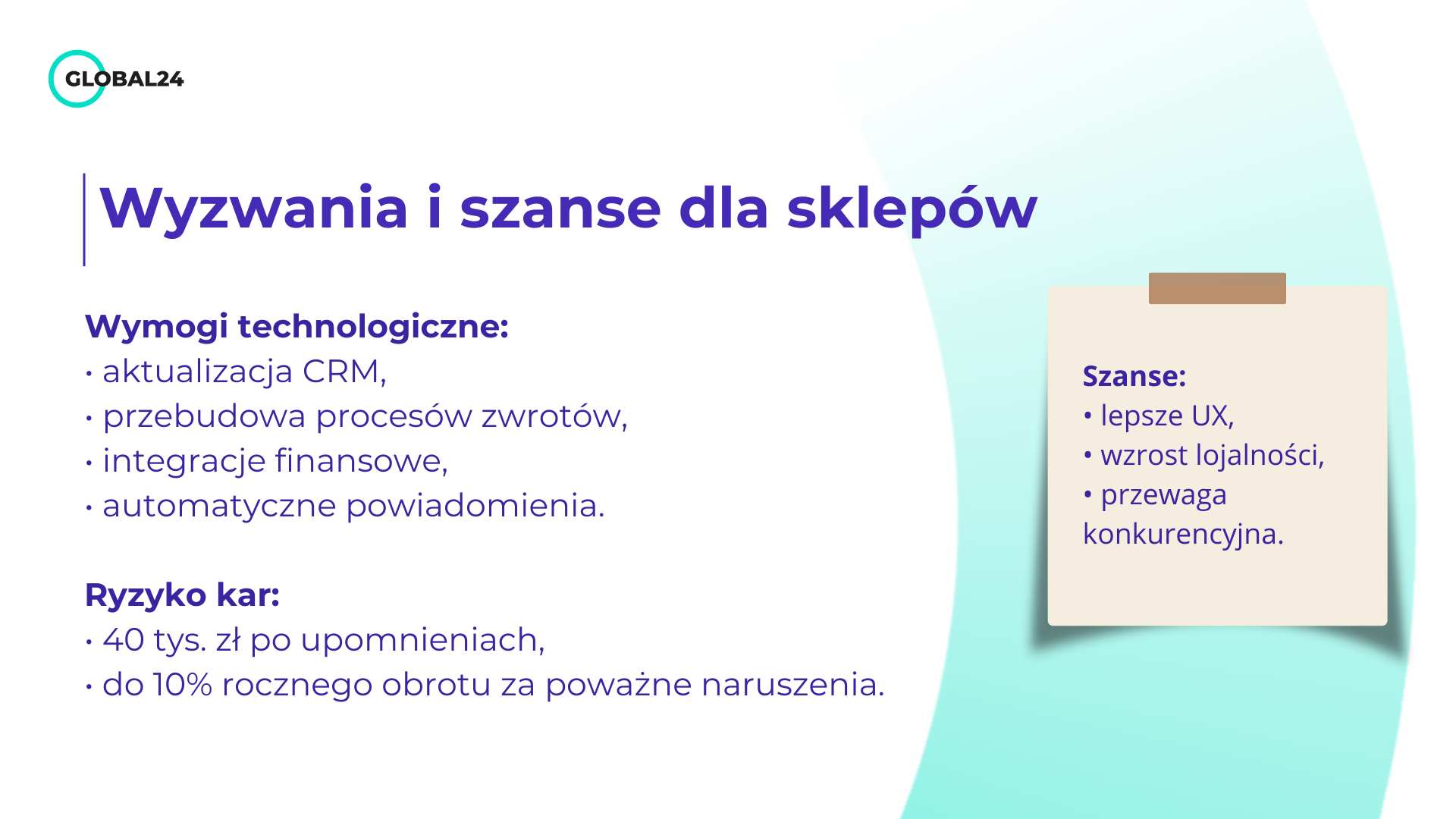 GLOBAL24

Wyzwania i szanse dla sklepów

Wymogi technologiczne:
• aktualizacja CRM,
• przebudowa procesów zwrotów,
• integracje finansowe,
• automatyczne powiadomienia.

Ryzyko kar:
• 40 tys. zł po upomnieniach,
• do 10% rocznego obrotu za poważne naruszenia.

Szanse:
• lepsze UX,
• wzrost lojalności,
• przewaga konkurencyjna.